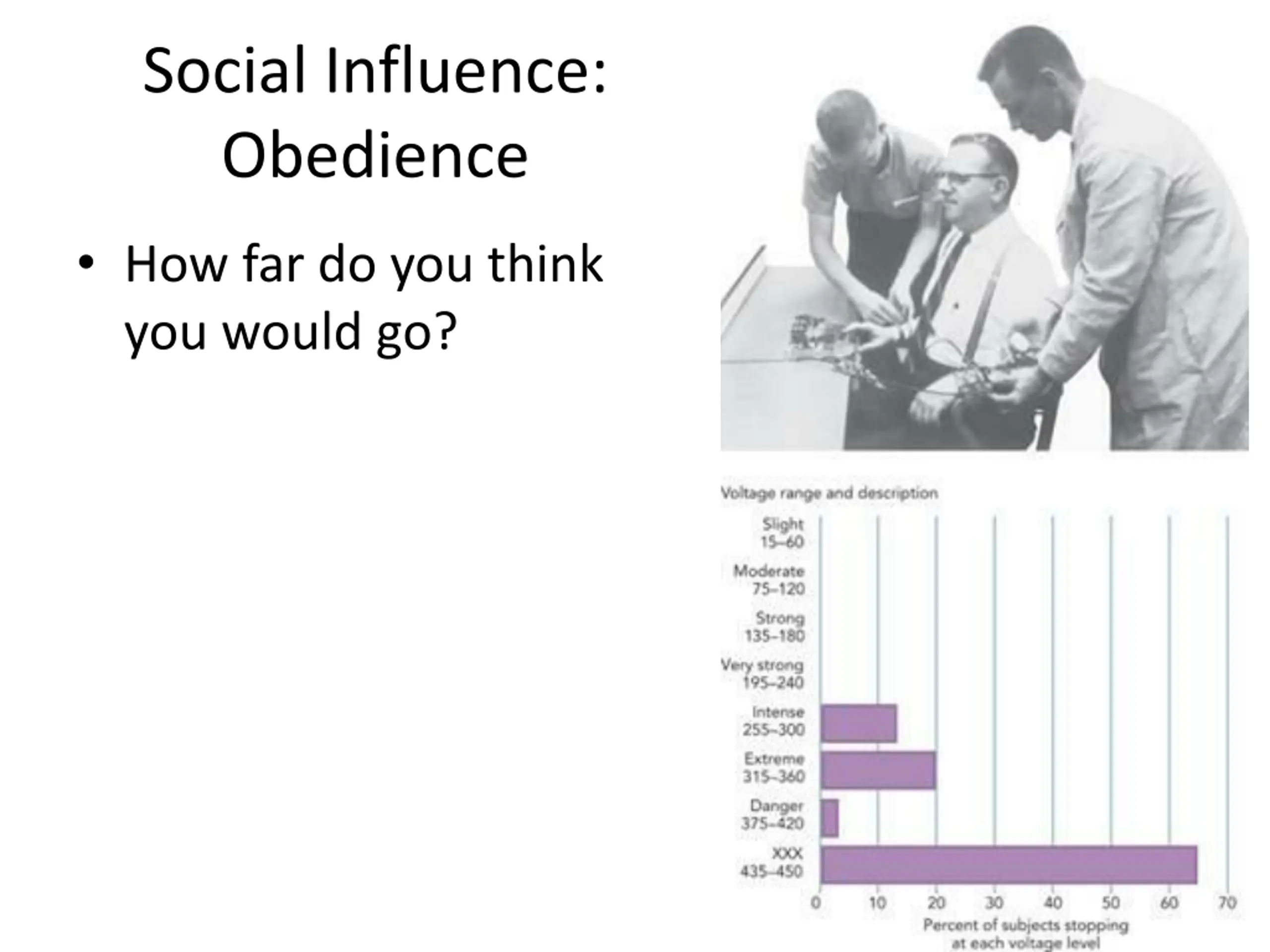 Social Influence: Obedience

• How far do you think you would go?

Voltage range and description

Slight
15–60

Moderate
75–120

Strong
135–180

Very strong
195–240

Intense
255–300

Extreme
315–360

Danger
375–420

XXX
435–450

0 10 20 30 40 50 60 70

Percent of subjects stopping at each voltage level